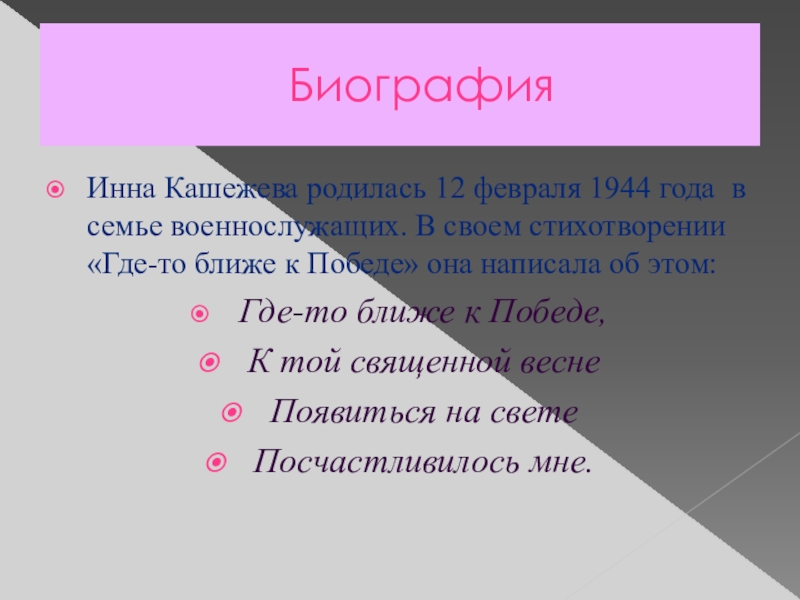 Биография

Инна Кашежева родилась 12 февраля 1944 года в семье военнослужащих. В своем стихотворении «Где-то ближе к Победе» она написала об этом:

Где-то ближе к Победе,

К той священной весне

Появиться на свете

Посчастливилось мне.